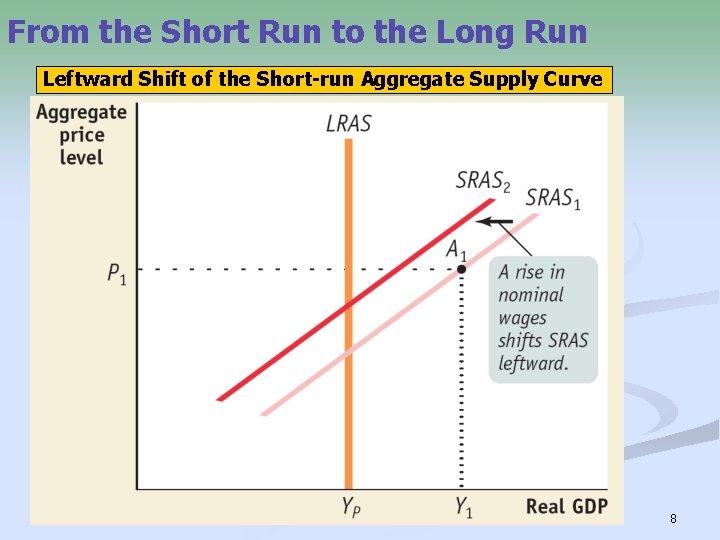 From the Short Run to the Long Run

Leftward Shift of the Short-run Aggregate Supply Curve

Aggregate price level

LRAS

$SRAS_2$

$SRAS_1$

$A_1$

$P_1$

A rise in nominal wages shifts SRAS leftward.

$Y_P$

$Y_1$

Real GDP

8